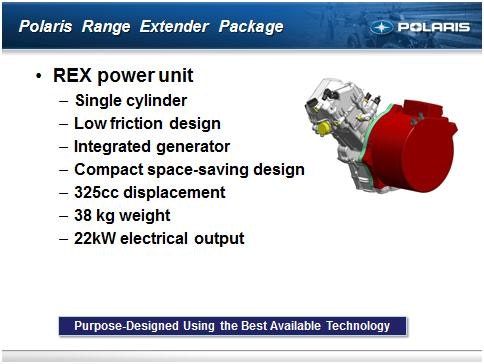 Polaris Range Extender Package

POLARIS

• REX power unit
– Single cylinder
– Low friction design
– Integrated generator
– Compact space-saving design
– 325cc displacement
– 38 kg weight
– 22kW electrical output

Purpose-Designed Using the Best Available Technology